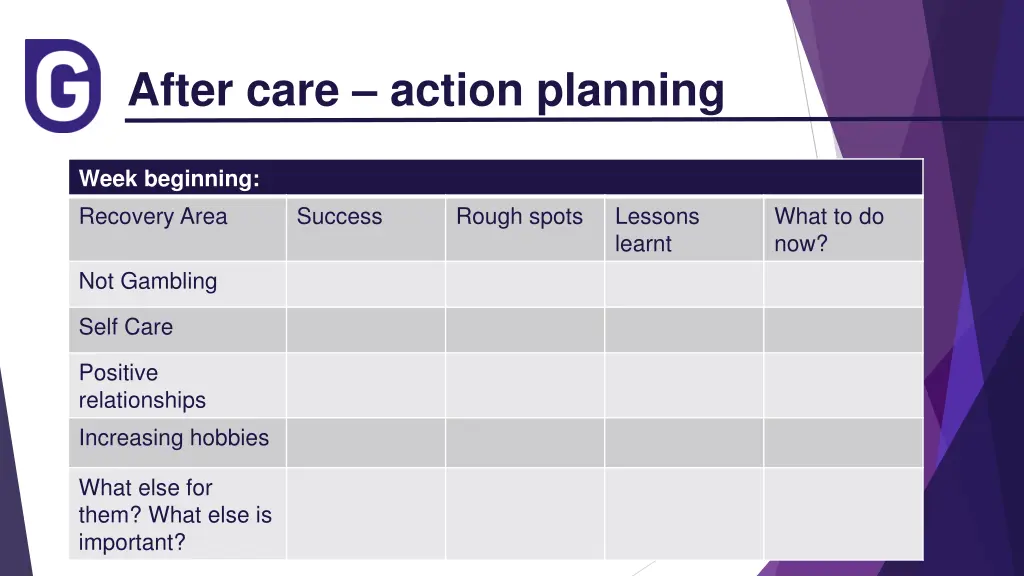 G

After care – action planning

| Week beginning: | | | | |
|---|---|---|---|---|
| Recovery Area | Success | Rough spots | Lessons learnt | What to do now? |
| Not Gambling | | | | |
| Self Care | | | | |
| Positive relationships | | | | |
| Increasing hobbies | | | | |
| What else for them? What else is important? | | | | |